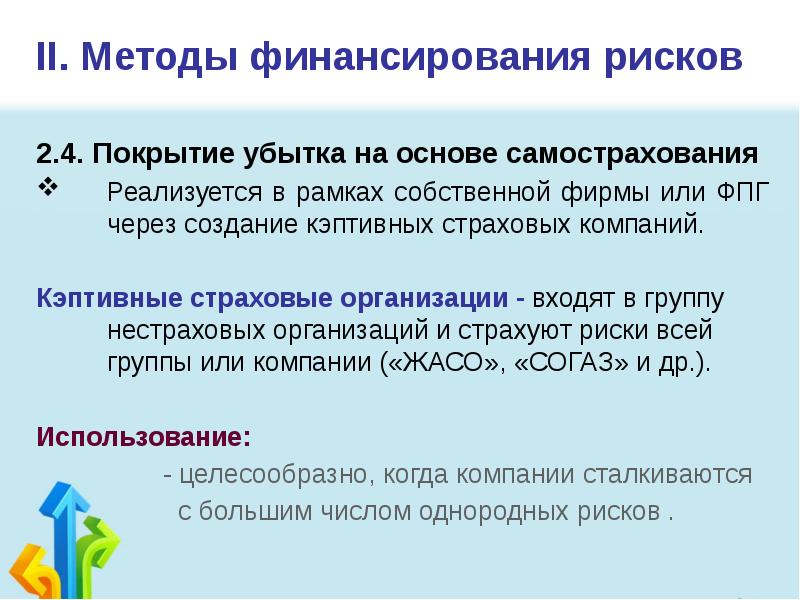 II. Методы финансирования рисков

2.4. Покрытие убытка на основе самострахования

❖ Реализуется в рамках собственной фирмы или ФПГ через создание кэптивных страховых компаний.

Кэптивные страховые организации - входят в группу нестраховых организаций и страхуют риски всей группы или компании («ЖАСО», «СОГАЗ» и др.).

Использование:

- целесообразно, когда компании сталкиваются с большим числом однородных рисков .